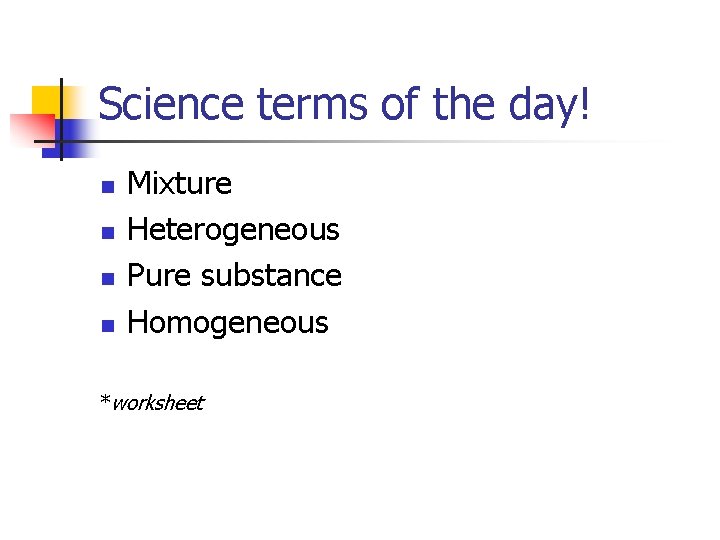 Science terms of the day!

- Mixture
- Heterogeneous
- Pure substance
- Homogeneous

*worksheet